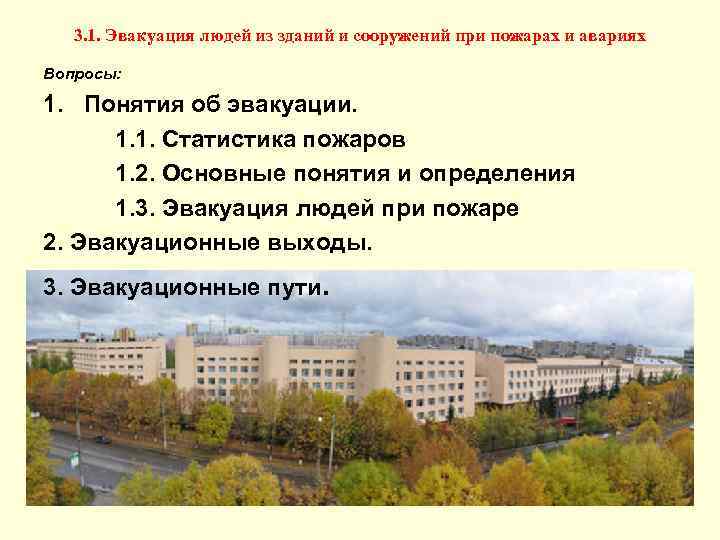 3.1. Эвакуация людей из зданий и сооружений при пожарах и авариях

Вопросы:

1. Понятия об эвакуации.

1.1. Статистика пожаров

1.2. Основные понятия и определения

1.3. Эвакуация людей при пожаре

2. Эвакуационные выходы.

3. Эвакуационные пути.